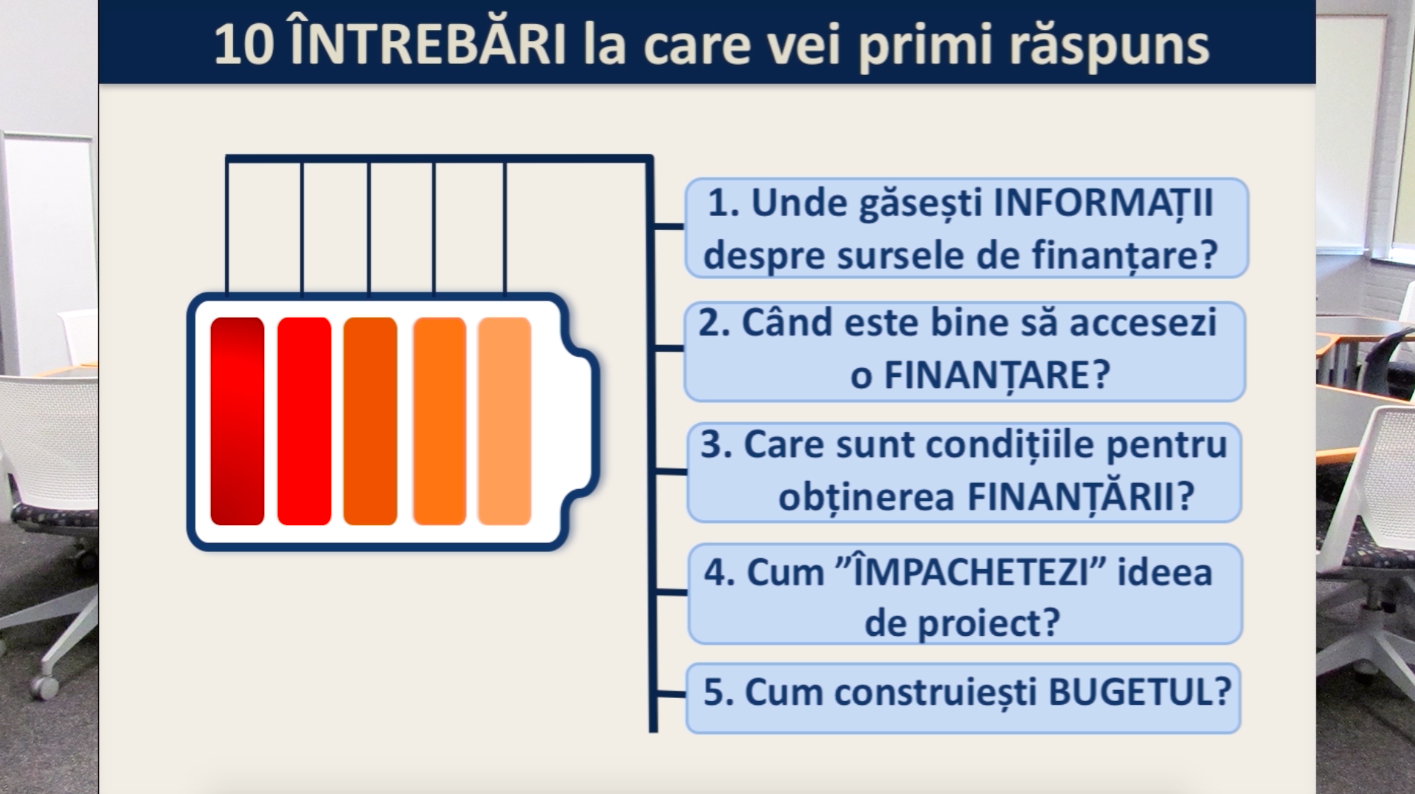 10 ÎNTREBĂRI la care vei primi răspuns

1. Unde găsești INFORMAȚII despre sursele de finanțare?

2. Când este bine să accesezi o FINANȚARE?

3. Care sunt condițiile pentru obținerea FINANȚĂRII?

4. Cum ”ÎMPACHETEZI” ideea de proiect?

5. Cum construiești BUGETUL?